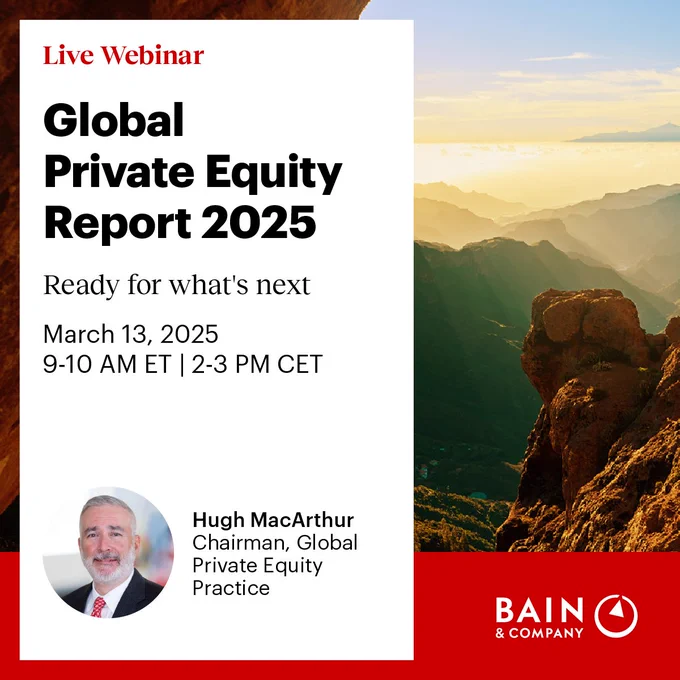 Live Webinar

Global Private Equity Report 2025

Ready for what's next

March 13, 2025
9-10 AM ET | 2-3 PM CET

Hugh MacArthur
Chairman, Global Private Equity Practice

BAIN & COMPANY